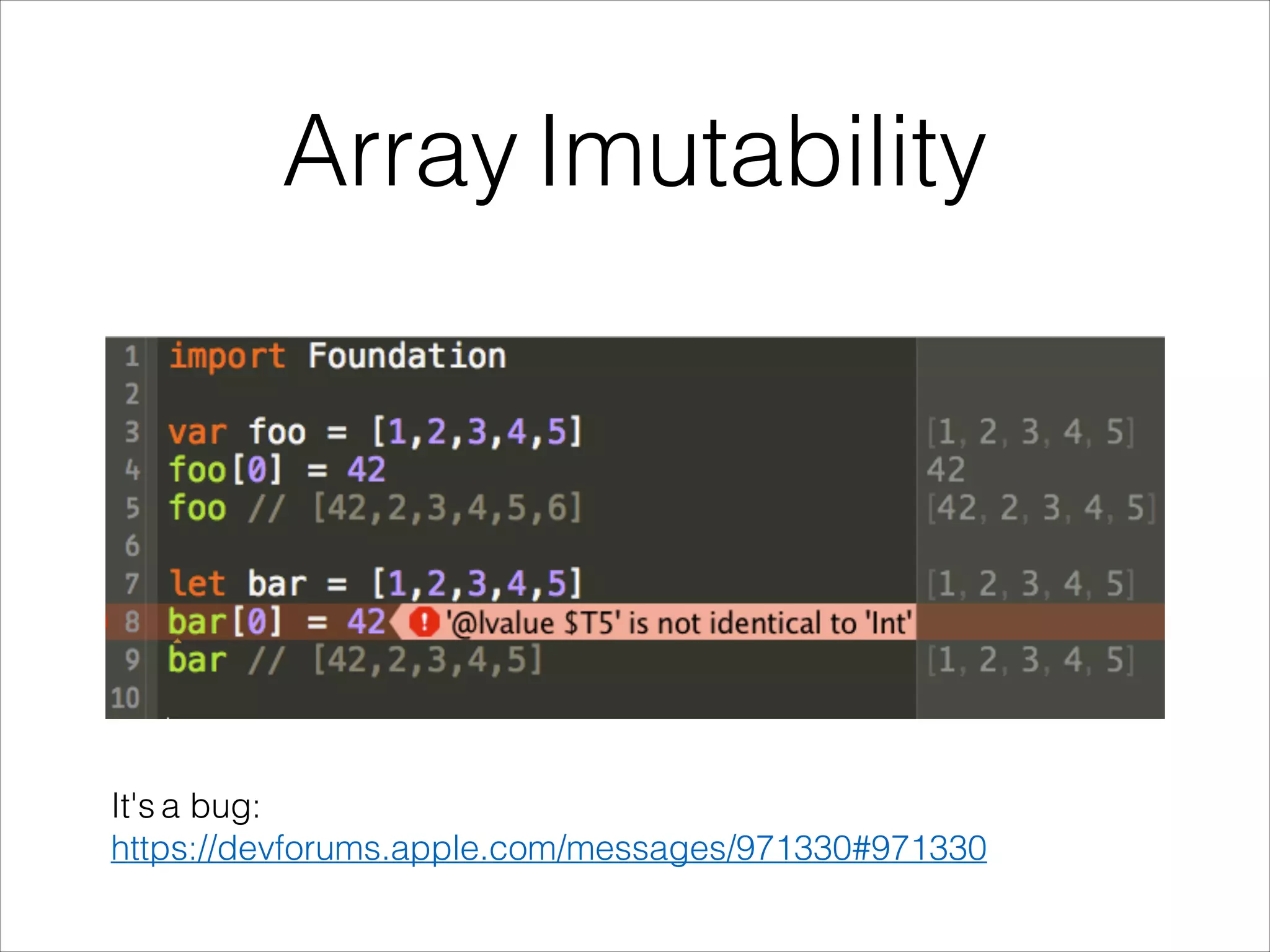 Array Imutability

1 import Foundation
2
3 var foo = [1,2,3,4,5]
4 foo[0] = 42
5 foo // [42,2,3,4,5,6]
6
7 let bar = [1,2,3,4,5]
8 bar[0] = 42 '@lvalue $T5' is not identical to 'Int'
9 bar // [42,2,3,4,5]
10

[1, 2, 3, 4, 5]
42
[42, 2, 3, 4, 5]

[1, 2, 3, 4, 5]

[1, 2, 3, 4, 5]

It's a bug:
https://devforums.apple.com/messages/971330#971330